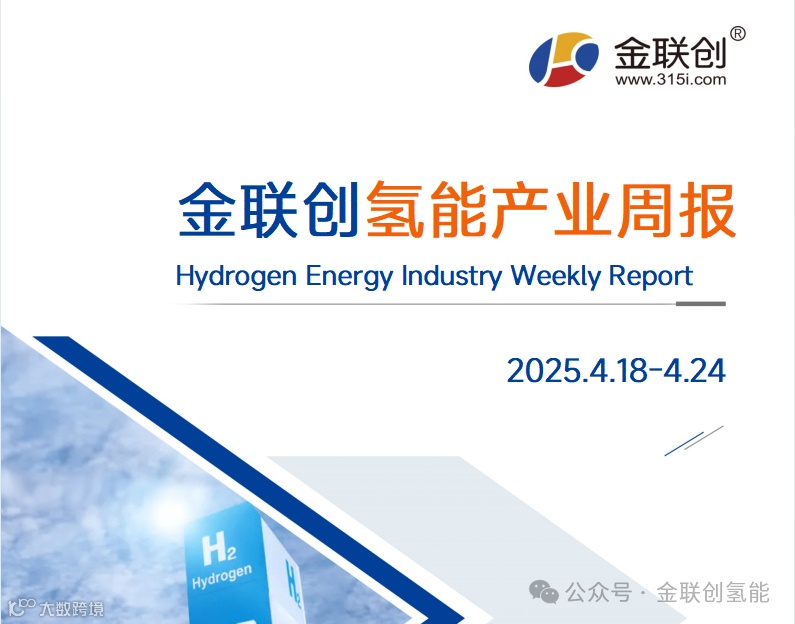 金联创®
www.315i.com

金联创氢能产业周报

Hydrogen Energy Industry Weekly Report

2025.4.18-4.24

$H_2$
Hydrogen
$H_2$

大数跨境

公众号 · 金联创氢能